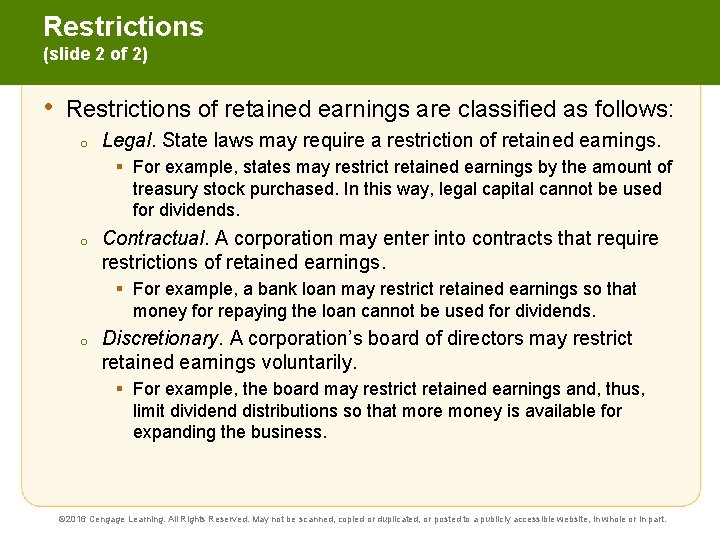 Restrictions
(slide 2 of 2)

• Restrictions of retained earnings are classified as follows:

o Legal. State laws may require a restriction of retained earnings.

▪ For example, states may restrict retained earnings by the amount of treasury stock purchased. In this way, legal capital cannot be used for dividends.

o Contractual. A corporation may enter into contracts that require restrictions of retained earnings.

▪ For example, a bank loan may restrict retained earnings so that money for repaying the loan cannot be used for dividends.

o Discretionary. A corporation's board of directors may restrict retained earnings voluntarily.

▪ For example, the board may restrict retained earnings and, thus, limit dividend distributions so that more money is available for expanding the business.

©2016 Cengage Learning. All Rights Reserved. May not be scanned, copied or duplicated, or posted to a publicly accessible website, in whole or in part.